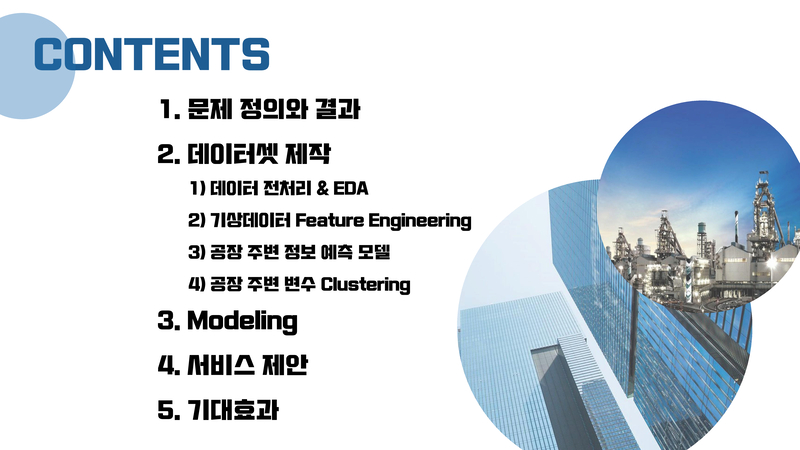 CONTENTS

1. 문제 정의와 결과

2. 데이터셋 제작

1) 데이터 전처리 & EDA

2) 기상데이터 Feature Engineering

3) 공장 주변 정보 예측 모델

4) 공장 주변 변수 Clustering

3. Modeling

4. 서비스 제안

5. 기대효과